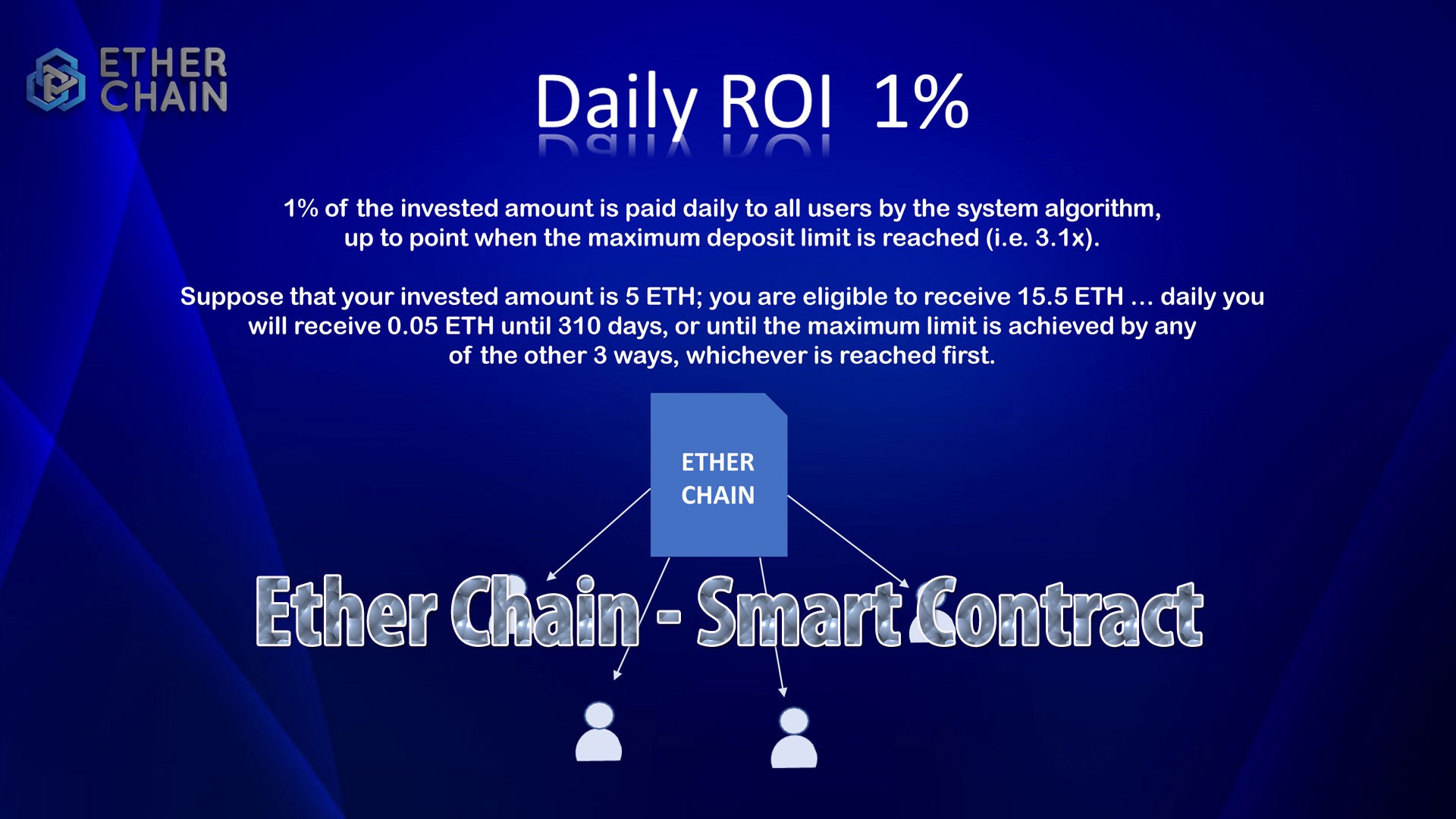 ETHER CHAIN

Daily ROI 1%

1% of the invested amount is paid daily to all users by the system algorithm, up to point when the maximum deposit limit is reached (i.e. 3.1x).

Suppose that your invested amount is 5 ETH; you are eligible to receive 15.5 ETH … daily you will receive 0.05 ETH until 310 days, or until the maximum limit is achieved by any of the other 3 ways, whichever is reached first.

ETHER CHAIN

Ether Chain - Smart Contract